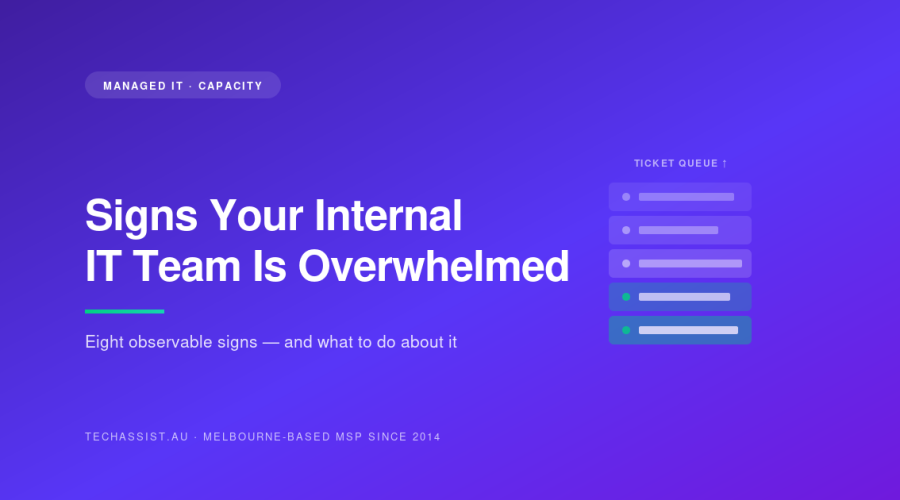 MANAGED IT · CAPACITY

Signs Your Internal IT Team Is Overwhelmed

Eight observable signs — and what to do about it

TICKET QUEUE ↑

TECHASSIST.AU · MELBOURNE-BASED MSP SINCE 2014